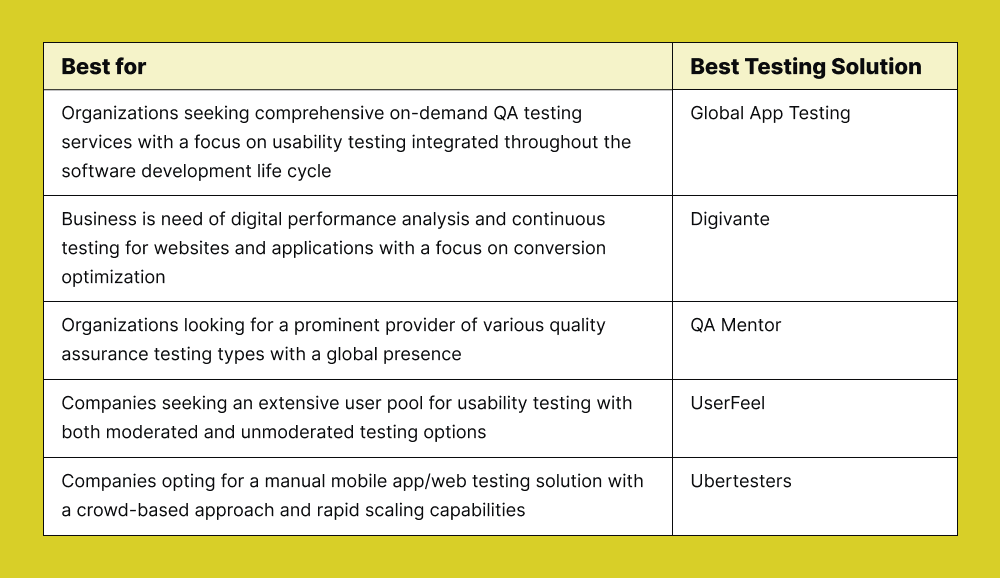 | Best for | Best Testing Solution |
|---|---|
| Organizations seeking comprehensive on-demand QA testing services with a focus on usability testing integrated throughout the software development life cycle | Global App Testing |
| Business is need of digital performance analysis and continuous testing for websites and applications with a focus on conversion optimization | Digivante |
| Organizations looking for a prominent provider of various quality assurance testing types with a global presence | QA Mentor |
| Companies seeking an extensive user pool for usability testing with both moderated and unmoderated testing options | UserFeel |
| Companies opting for a manual mobile app/web testing solution with a crowd-based approach and rapid scaling capabilities | Ubertesters |